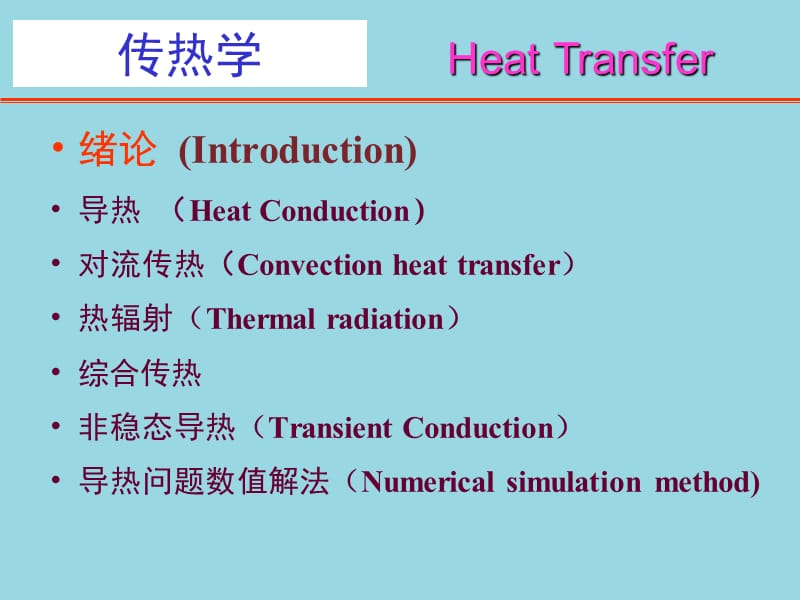 传热学

Heat Transfer

• 绪论 (Introduction)
• 导热 （Heat Conduction）
• 对流传热（Convection heat transfer）
• 热辐射（Thermal radiation）
• 综合传热
• 非稳态导热（Transient Conduction）
• 导热问题数值解法（Numerical simulation method)